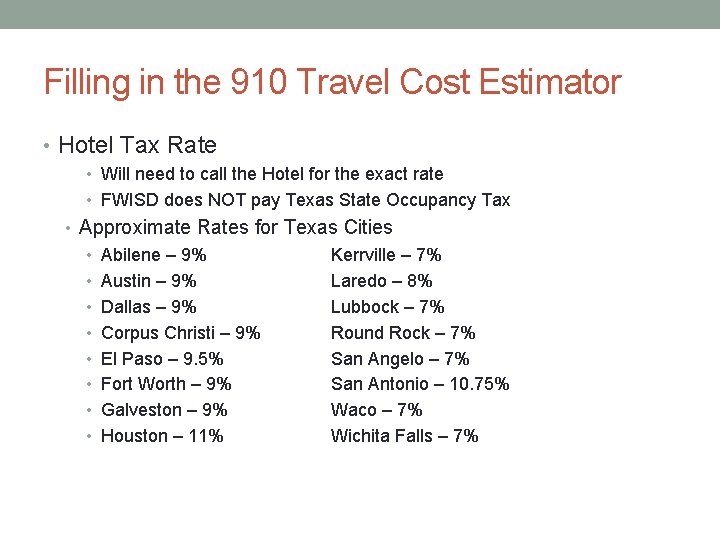 Filling in the 910 Travel Cost Estimator

• Hotel Tax Rate
  • Will need to call the Hotel for the exact rate
  • FWISD does NOT pay Texas State Occupancy Tax
• Approximate Rates for Texas Cities
  • Abilene – 9%
  • Austin – 9%
  • Dallas – 9%
  • Corpus Christi – 9%
  • El Paso – 9.5%
  • Fort Worth – 9%
  • Galveston – 9%
  • Houston – 11%

Kerrville – 7%
Laredo – 8%
Lubbock – 7%
Round Rock – 7%
San Angelo – 7%
San Antonio – 10.75%
Waco – 7%
Wichita Falls – 7%